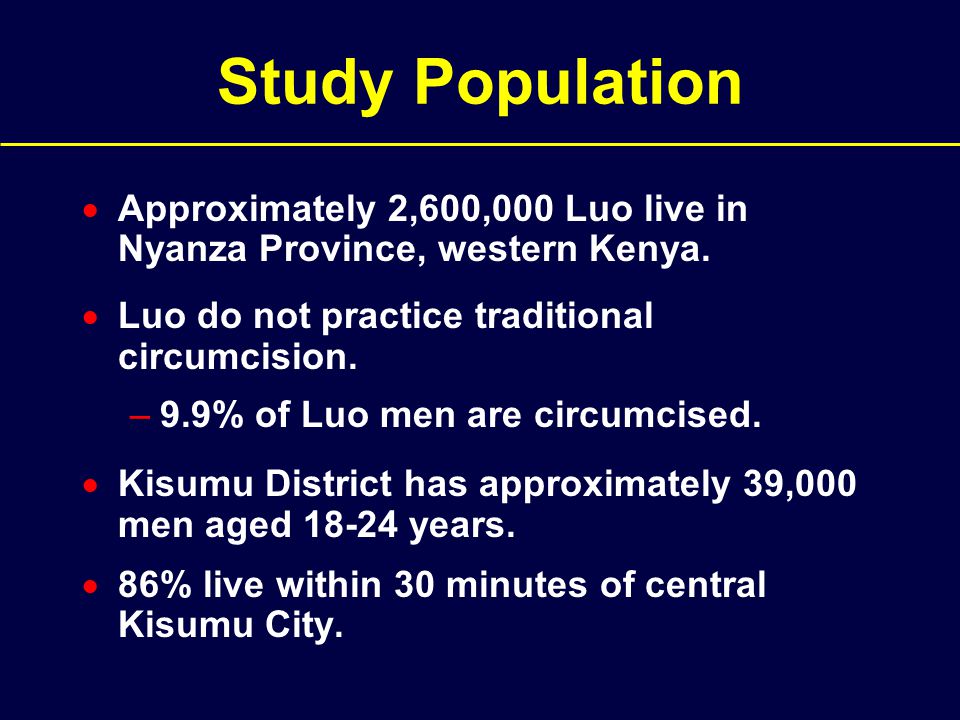 Study Population

• Approximately 2,600,000 Luo live in Nyanza Province, western Kenya.

• Luo do not practice traditional circumcision.

– 9.9% of Luo men are circumcised.

• Kisumu District has approximately 39,000 men aged 18-24 years.

• 86% live within 30 minutes of central Kisumu City.